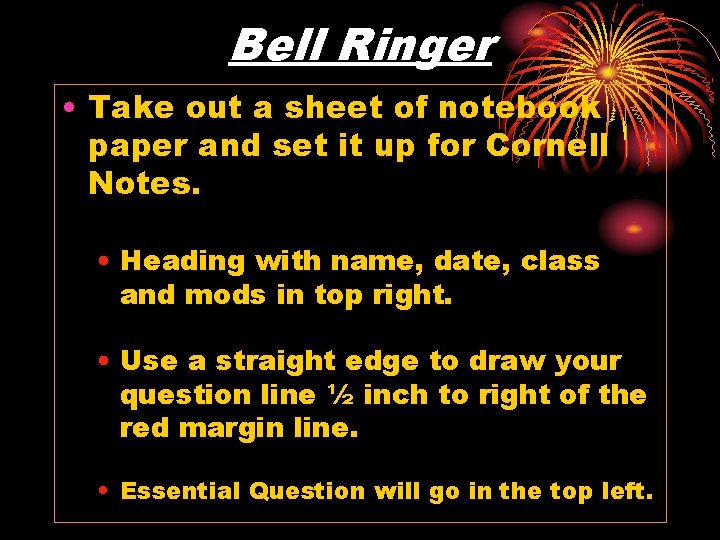 Bell Ringer

• Take out a sheet of notebook paper and set it up for Cornell Notes.

• Heading with name, date, class and mods in top right.

• Use a straight edge to draw your question line ½ inch to right of the red margin line.

• Essential Question will go in the top left.